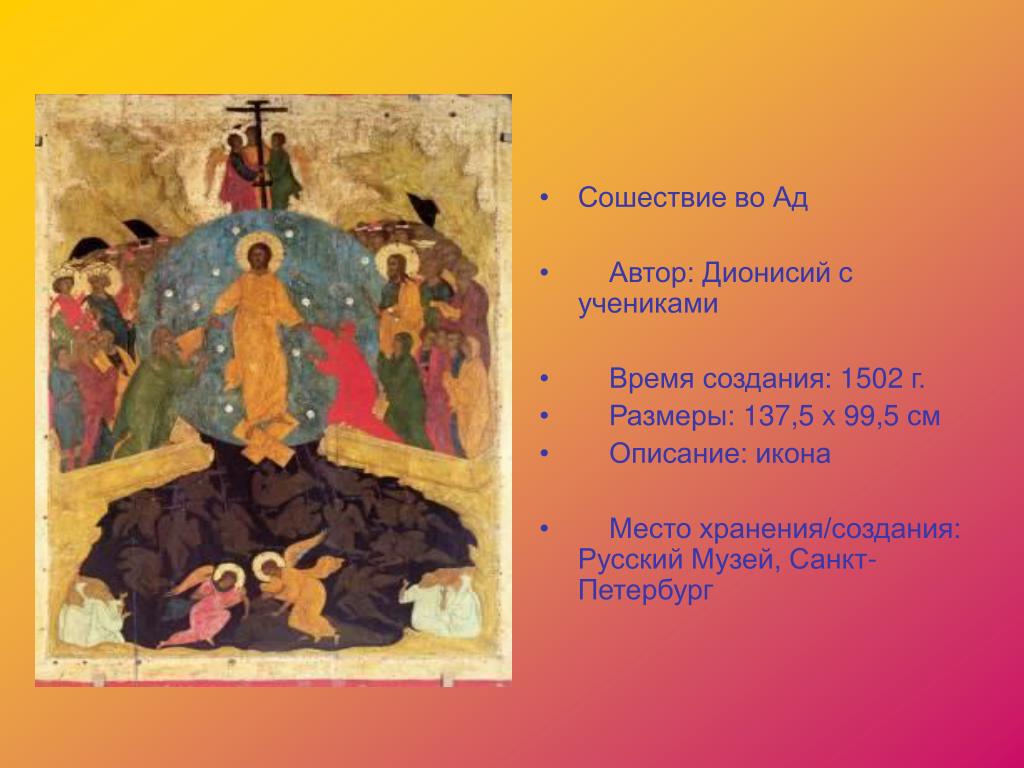 • Сошествие во Ад

• Автор: Дионисий с учениками

• Время создания: 1502 г.
• Размеры: 137,5 x 99,5 см
• Описание: икона

• Место хранения/создания: Русский Музей, Санкт-Петербург